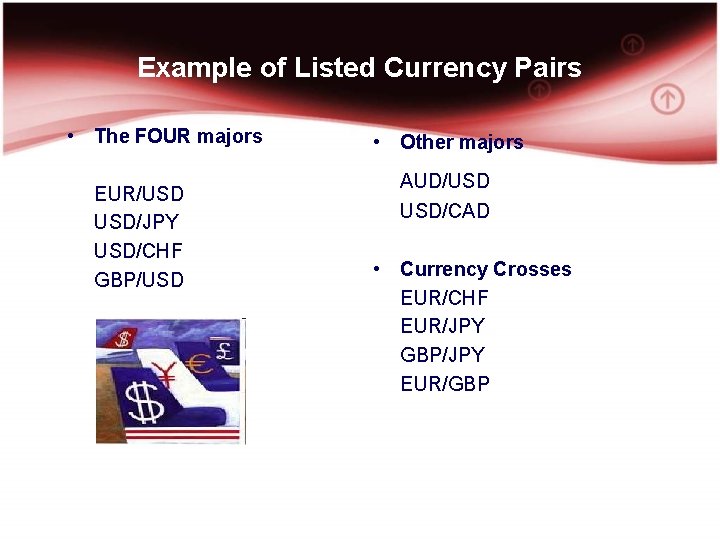 Example of Listed Currency Pairs

• The FOUR majors

EUR/USD
USD/JPY
USD/CHF
GBP/USD

$ ¥ € £ $

• Other majors

AUD/USD
USD/CAD

• Currency Crosses
EUR/CHF
EUR/JPY
GBP/JPY
EUR/GBP